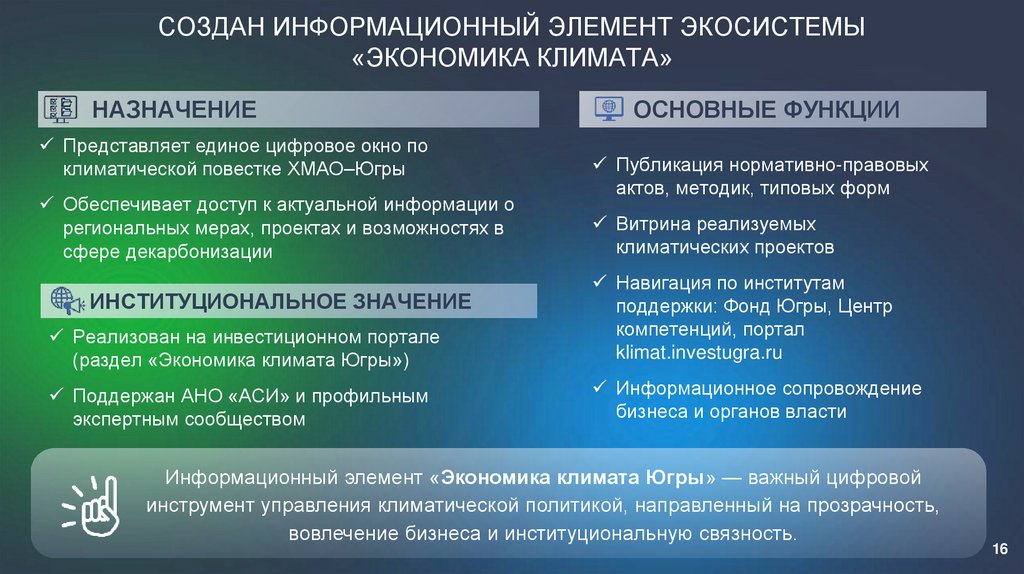 СОЗДАН ИНФОРМАЦИОННЫЙ ЭЛЕМЕНТ ЭКОСИСТЕМЫ «ЭКОНОМИКА КЛИМАТА»

НАЗНАЧЕНИЕ

✓ Представляет единое цифровое окно по климатической повестке ХМАО–Югры

✓ Обеспечивает доступ к актуальной информации о региональных мерах, проектах и возможностях в сфере декарбонизации

ИНСТИТУЦИОНАЛЬНОЕ ЗНАЧЕНИЕ

✓ Реализован на инвестиционном портале (раздел «Экономика климата Югры»)

✓ Поддержан АНО «АСИ» и профильным экспертным сообществом

ОСНОВНЫЕ ФУНКЦИИ

✓ Публикация нормативно-правовых актов, методик, типовых форм

✓ Витрина реализуемых климатических проектов

✓ Навигация по институтам поддержки: Фонд Югры, Центр компетенций, портал klimat.investugra.ru

✓ Информационное сопровождение бизнеса и органов власти

Информационный элемент «Экономика климата Югры» — важный цифровой инструмент управления климатической политикой, направленный на прозрачность, вовлечение бизнеса и институциональную связность.

16